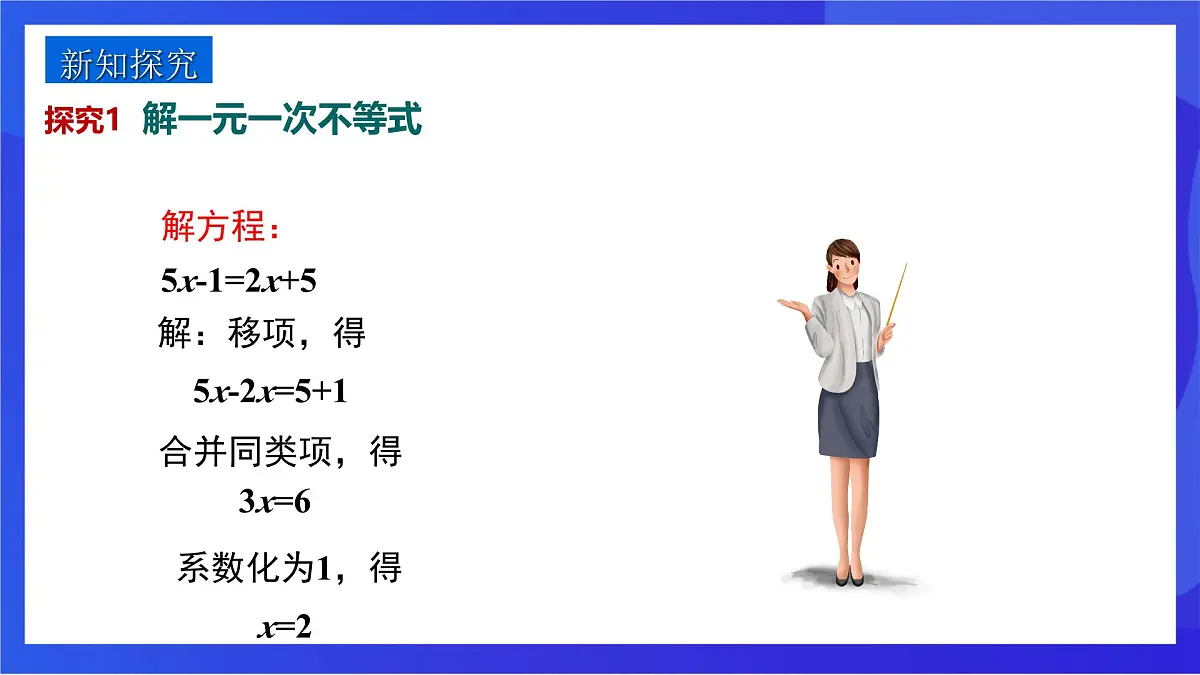 新知探究

探究1 解一元一次不等式

解方程：

$5x-1=2x+5$

解：移项，得

$5x-2x=5+1$

合并同类项，得

$3x=6$

系数化为1，得

$x=2$